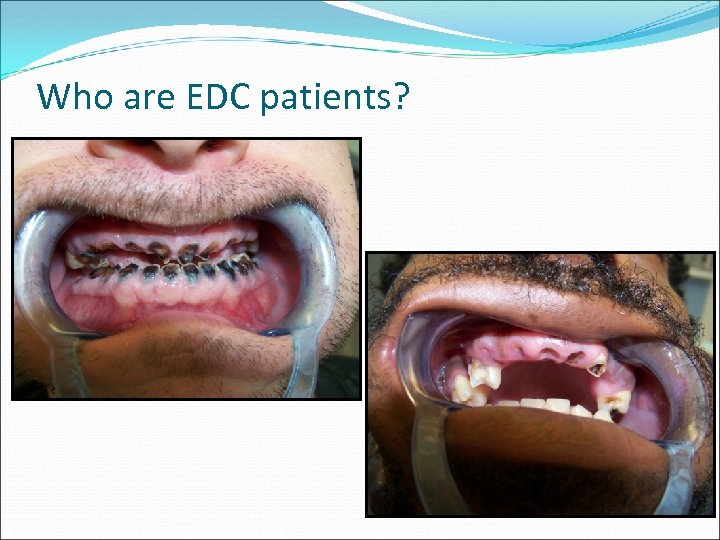 Who are EDC patients?